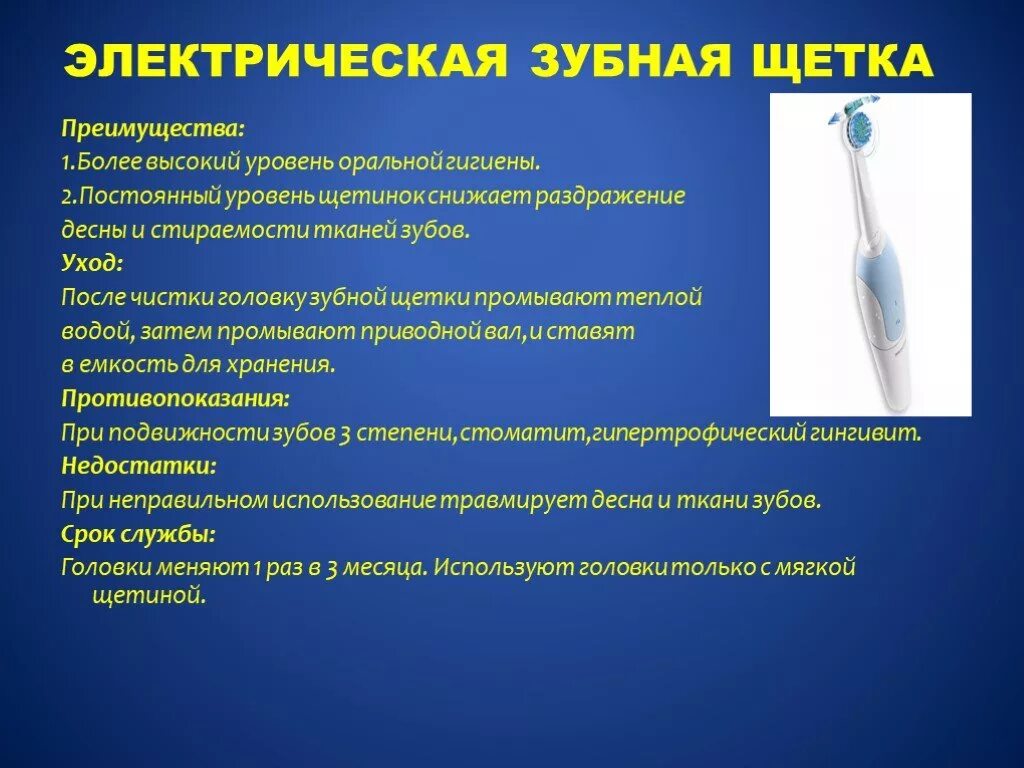 ЭЛЕКТРИЧЕСКАЯ ЗУБНАЯ ЩЕТКА

Преимущества:
1.Более высокий уровень оральной гигиены.
2.Постоянный уровень щетинок снижает раздражение десны и стираемости тканей зубов.
Уход:
После чистки головку зубной щетки промывают теплой водой, затем промывают приводной вал,и ставят в емкость для хранения.
Противопоказания:
При подвижности зубов 3 степени,стоматит,гипертрофический гингивит.
Недостатки:
При неправильном использование травмирует десна и ткани зубов.
Срок службы:
Головки меняют 1 раз в 3 месяца. Используют головки только с мягкой щетиной.